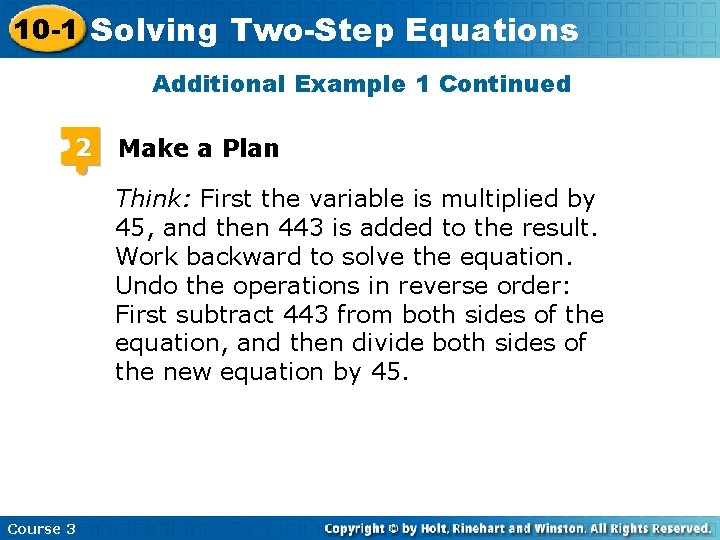 10-1 Solving Two-Step Equations

Additional Example 1 Continued

2 Make a Plan

Think: First the variable is multiplied by 45, and then 443 is added to the result. Work backward to solve the equation. Undo the operations in reverse order: First subtract 443 from both sides of the equation, and then divide both sides of the new equation by 45.

Course 3

Copyright © by Holt, Rinehart and Winston. All Rights Reserved.